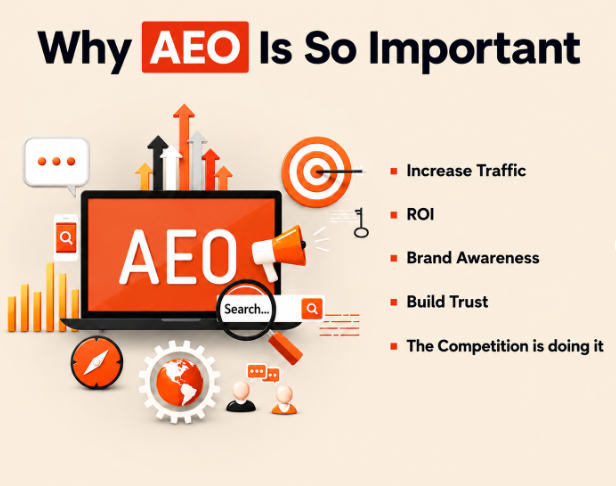 Why AEO Is So Important

AEO

Search...

- Increase Traffic
- ROI
- Brand Awareness
- Build Trust
- The Competition is doing it